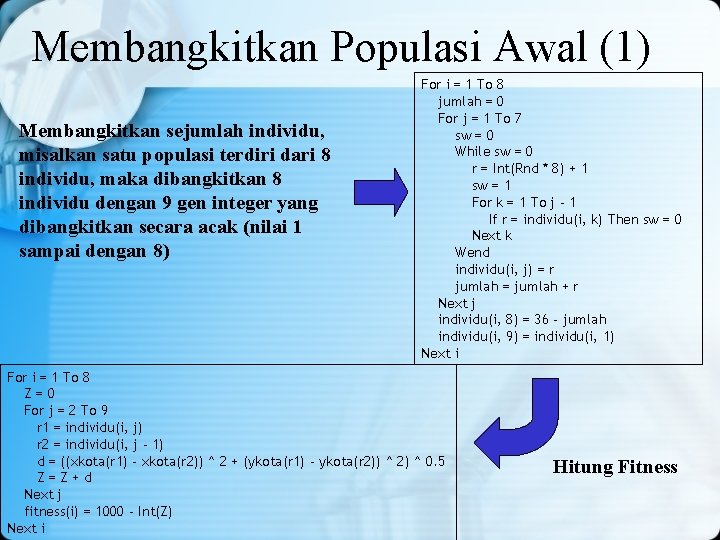 Membangkitkan Populasi Awal (1)

Membangkitkan sejumlah individu, misalkan satu populasi terdiri dari 8 individu, maka dibangkitkan 8 individu dengan 9 gen integer yang dibangkitkan secara acak (nilai 1 sampai dengan 8)

For i = 1 To 8
jumlah = 0
For j = 1 To 7
sw = 0
While sw = 0
r = Int(Rnd * 8) + 1
sw = 1
For k = 1 To j - 1
If r = individu(i, k) Then sw = 0
Next k
Wend
individu(i, j) = r
jumlah = jumlah + r
Next j
individu(i, 8) = 36 - jumlah
individu(i, 9) = individu(i, 1)
Next i

For i = 1 To 8
Z = 0
For j = 2 To 9
r1 = individu(i, j)
r2 = individu(i, j - 1)
d = ((xkota(r1) - xkota(r2)) ^ 2 + (ykota(r1) - ykota(r2)) ^ 2) ^ 0.5
Z = Z + d
Next j
fitness(i) = 1000 - Int(Z)
Next i

Hitung Fitness